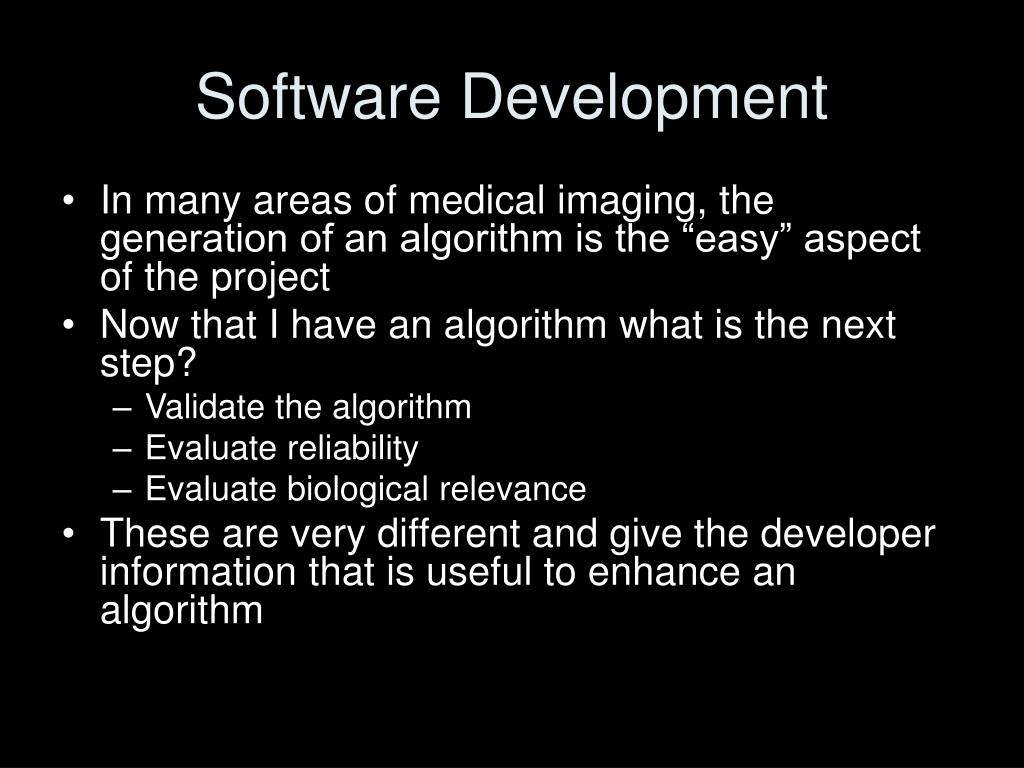 Software Development

• In many areas of medical imaging, the generation of an algorithm is the “easy” aspect of the project
• Now that I have an algorithm what is the next step?
– Validate the algorithm
– Evaluate reliability
– Evaluate biological relevance
• These are very different and give the developer information that is useful to enhance an algorithm